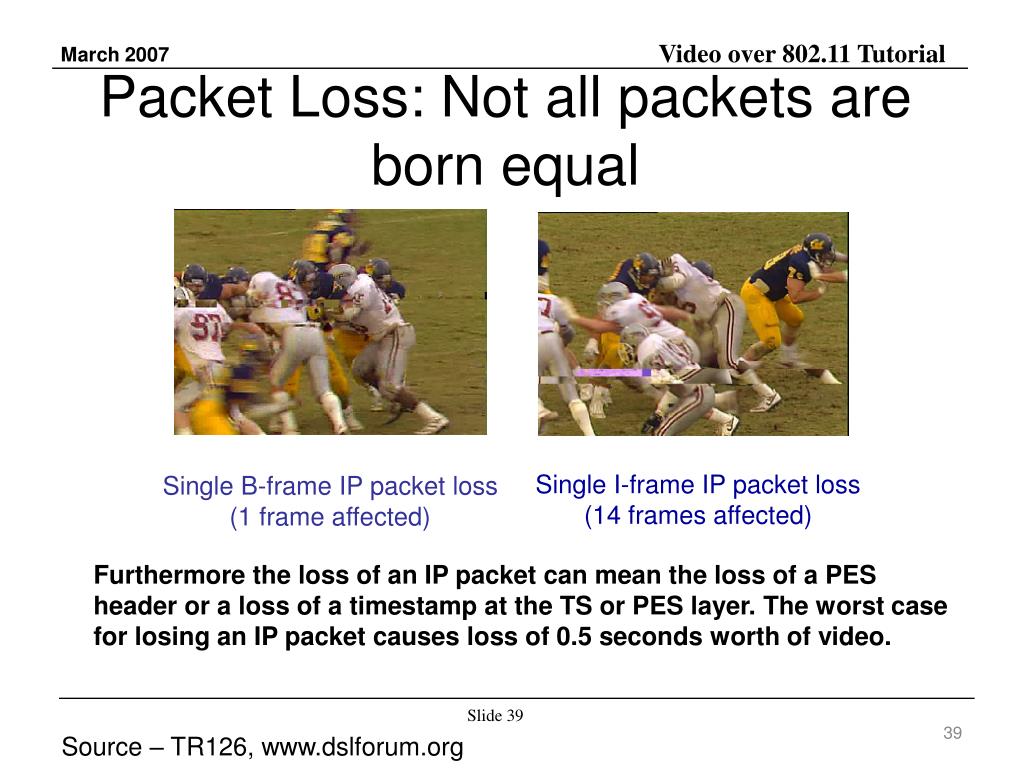 March 2007

Video over 802.11 Tutorial

Packet Loss: Not all packets are born equal

Single B-frame IP packet loss (1 frame affected)

Single I-frame IP packet loss (14 frames affected)

Furthermore the loss of an IP packet can mean the loss of a PES header or a loss of a timestamp at the TS or PES layer. The worst case for losing an IP packet causes loss of 0.5 seconds worth of video.

Slide 39

39

Source – TR126, www.dslforum.org